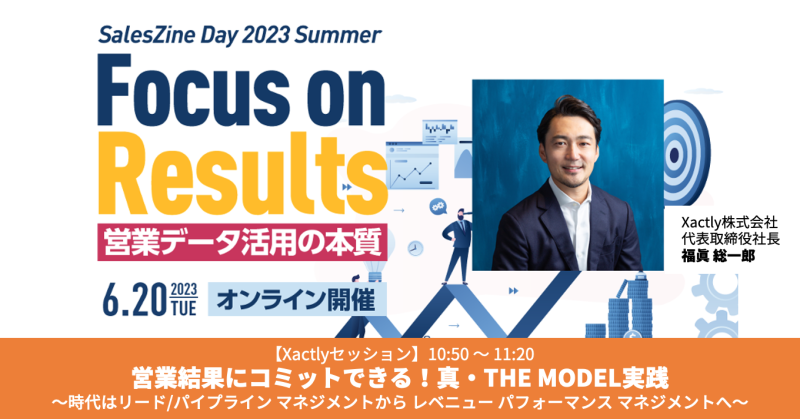 SalesZine Day 2023 Summer

Focus on Results

営業データ活用の本質

6.20 2023 TUE

オンライン開催

Xactly株式会社
代表取締役社長
福眞 総一郎

【Xactlyセッション】10:50 ～ 11:20

営業結果にコミットできる！真・THE MODEL実践

～時代はリード/パイプライン マネジメントから レベニュー パフォーマンス マネジメントへ～